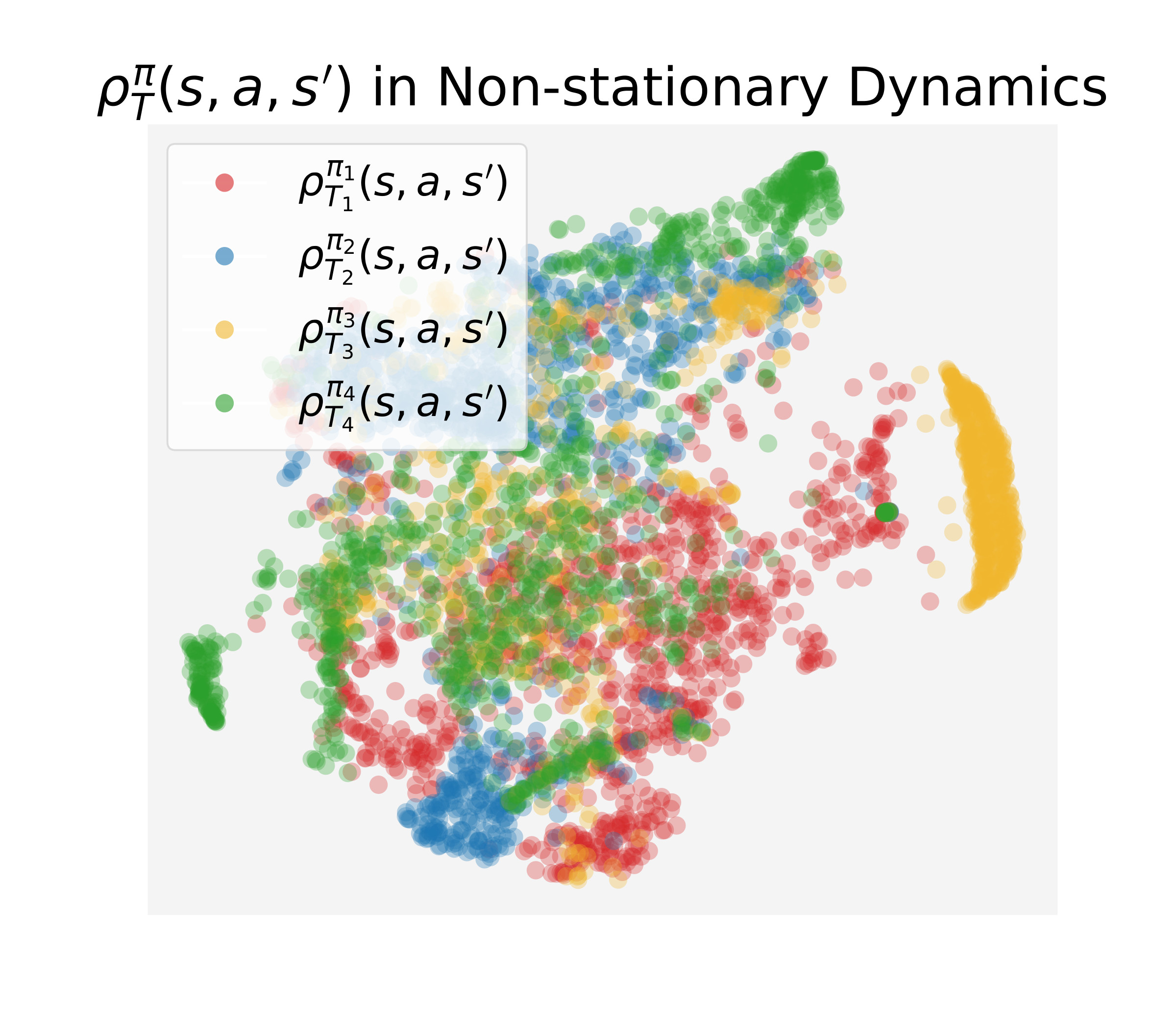 $\rho_T^{\pi}(s, a, s')$ in Non-stationary Dynamics

$\rho_{T_1}^{\pi_1}(s, a, s')$

$\rho_{T_2}^{\pi_2}(s, a, s')$

$\rho_{T_3}^{\pi_3}(s, a, s')$

$\rho_{T_4}^{\pi_4}(s, a, s')$